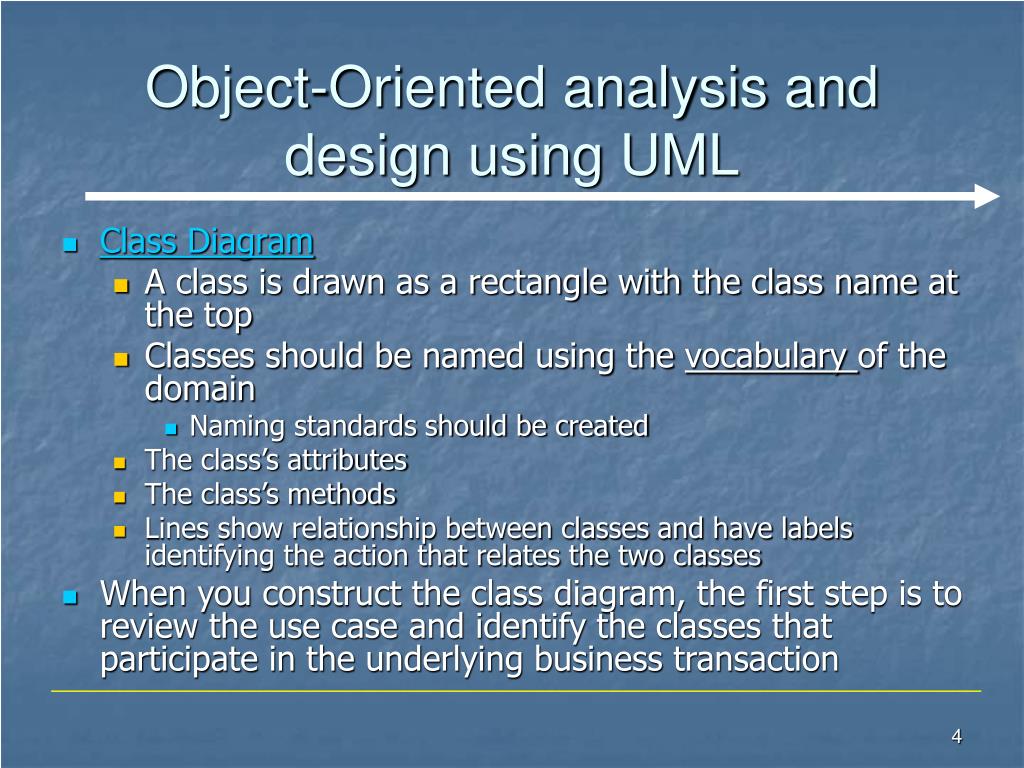 Object-Oriented analysis and design using UML

Class Diagram

A class is drawn as a rectangle with the class name at the top

Classes should be named using the vocabulary of the domain

Naming standards should be created

The class's attributes

The class's methods

Lines show relationship between classes and have labels identifying the action that relates the two classes

When you construct the class diagram, the first step is to review the use case and identify the classes that participate in the underlying business transaction

4